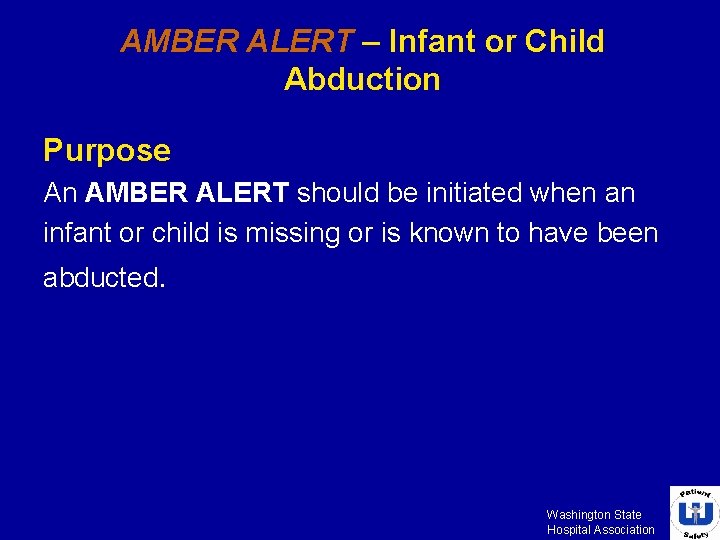 AMBER ALERT – Infant or Child Abduction

Purpose

An AMBER ALERT should be initiated when an infant or child is missing or is known to have been abducted.

Washington State
Hospital Association

Patient
Safety